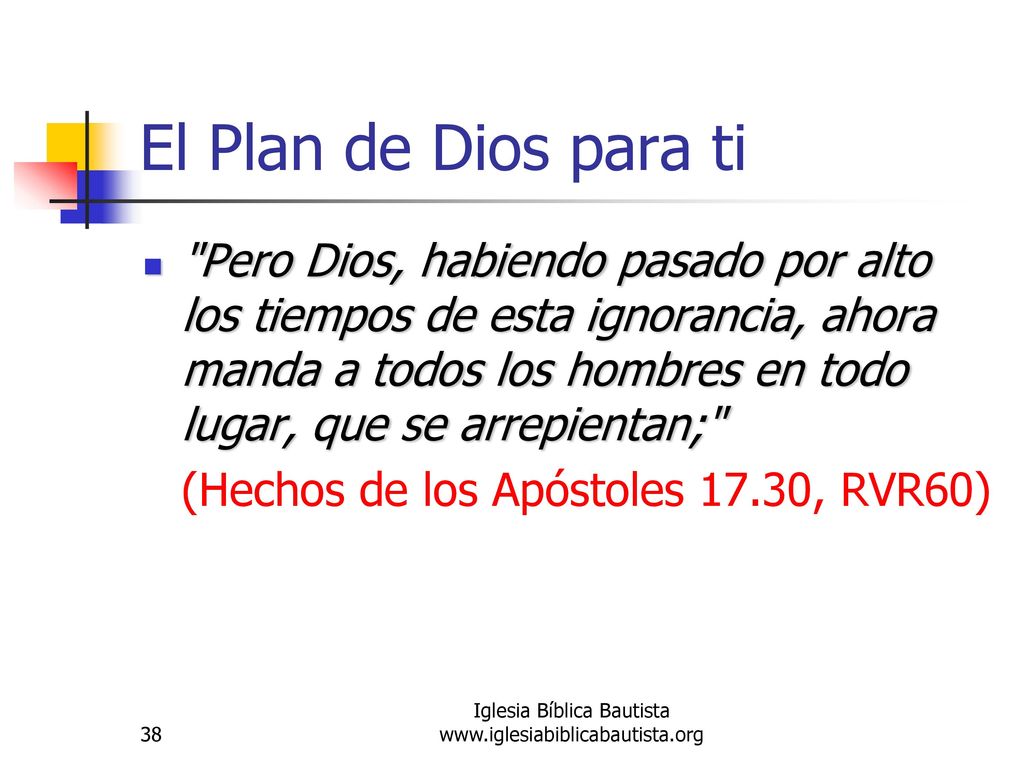 El Plan de Dios para ti

"Pero Dios, habiendo pasado por alto los tiempos de esta ignorancia, ahora manda a todos los hombres en todo lugar, que se arrepientan;"

(Hechos de los Apóstoles 17.30, RVR60)

38

Iglesia Bíblica Bautista
www.iglesiabiblicabautista.org